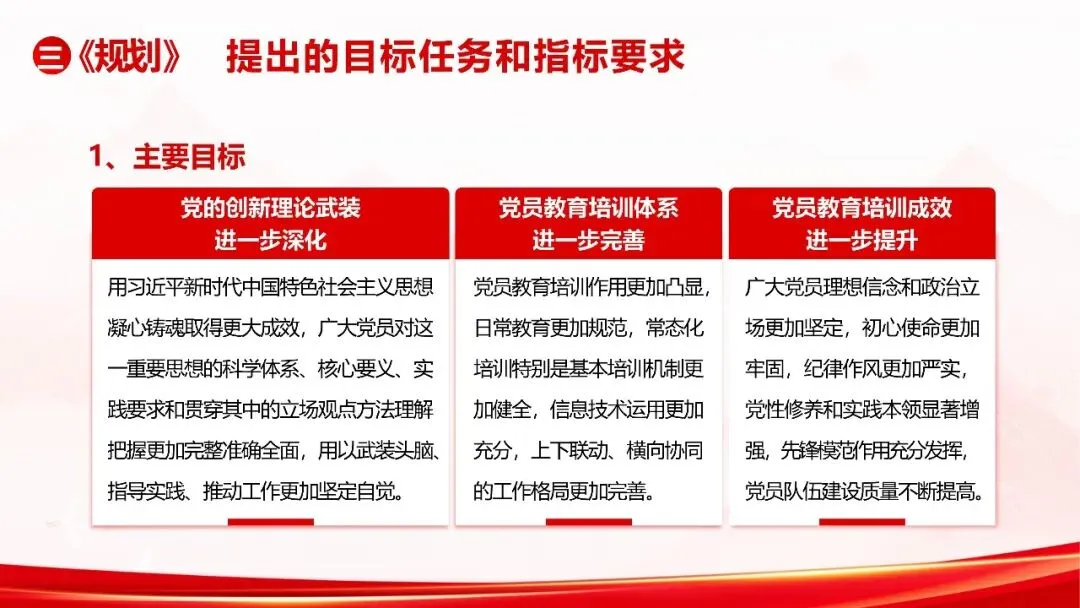 三《规划》 提出的目标任务和指标要求

1、主要目标

党的创新理论武装
进一步深化

用习近平新时代中国特色社会主义思想凝心铸魂取得更大成效，广大党员对这一重要思想的科学体系、核心要义、实践要求和贯穿其中的立场观点方法理解把握更加完整准确全面，用以武装头脑、指导实践、推动工作更加坚定自觉。

党员教育培训体系
进一步完善

党员教育培训作用更加凸显，日常教育更加规范，常态化培训特别是基本培训机制更加健全，信息技术运用更加充分，上下联动、横向协同的工作格局更加完善。

党员教育培训成效
进一步提升

广大党员理想信念和政治立场更加坚定，初心使命更加牢固，纪律作风更加严实，党性修养和实践本领显著增强，先锋模范作用充分发挥，党员队伍建设质量不断提高。